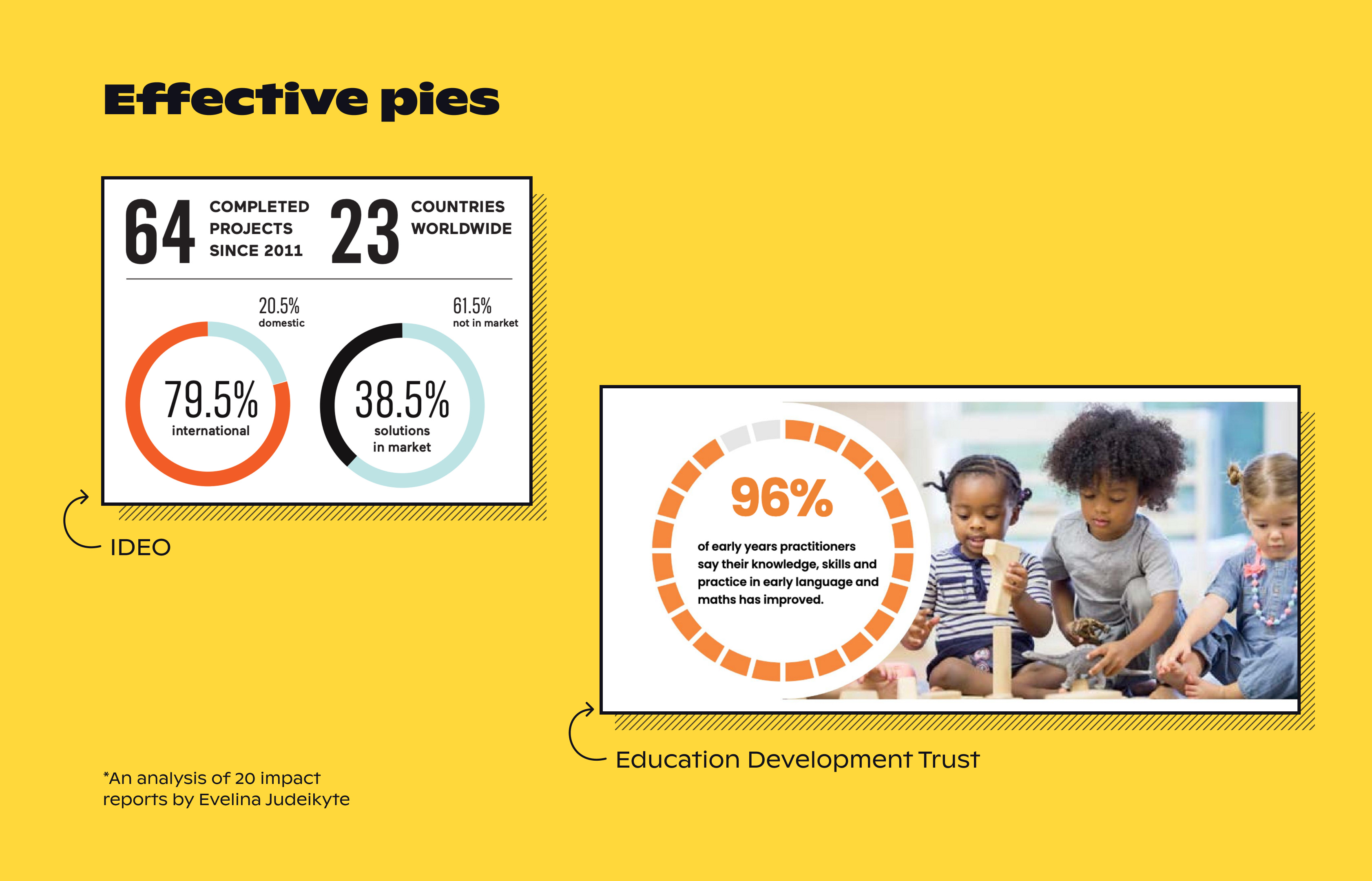 Effective pies

64 COMPLETED PROJECTS SINCE 2011

23 COUNTRIES WORLDWIDE

20.5%
domestic

79.5%
international

61.5%
not in market

38.5%
solutions in market

IDEO

96%

of early years practitioners say their knowledge, skills and practice in early language and maths has improved.

Education Development Trust

*An analysis of 20 impact reports by Evelina Judeikyte